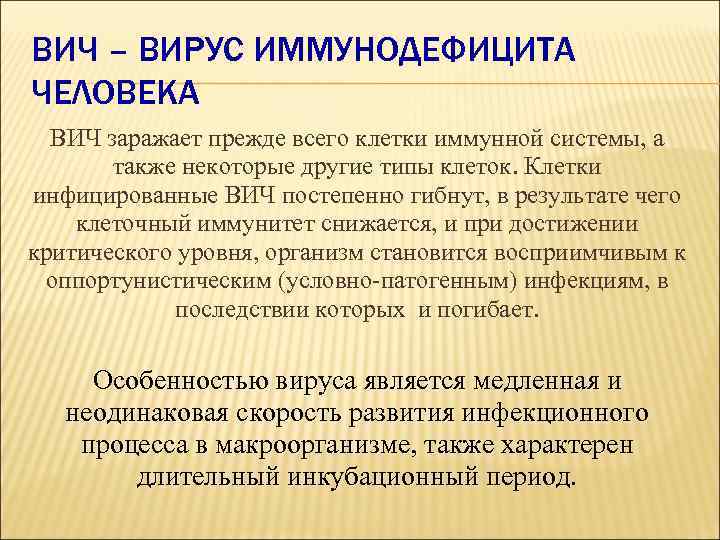 ВИЧ – ВИРУС ИММУНОДЕФИЦИТА ЧЕЛОВЕКА

ВИЧ заражает прежде всего клетки иммунной системы, а также некоторые другие типы клеток. Клетки инфицированные ВИЧ постепенно гибнут, в результате чего клеточный иммунитет снижается, и при достижении критического уровня, организм становится восприимчивым к оппортунистическим (условно-патогенным) инфекциям, в последствии которых и погибает.

Особенностью вируса является медленная и неодинаковая скорость развития инфекционного процесса в макроорганизме, также характерен длительный инкубационный период.